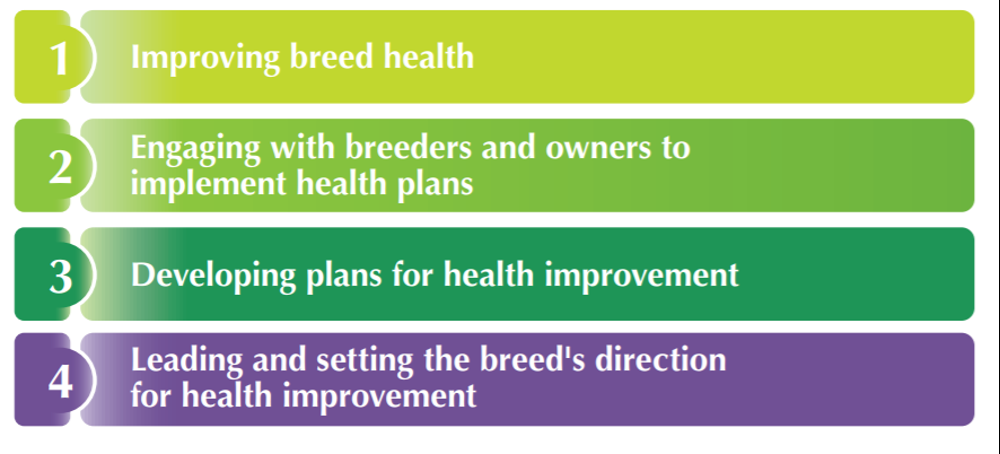 1 Improving breed health

2 Engaging with breeders and owners to implement health plans

3 Developing plans for health improvement

4 Leading and setting the breed's direction for health improvement